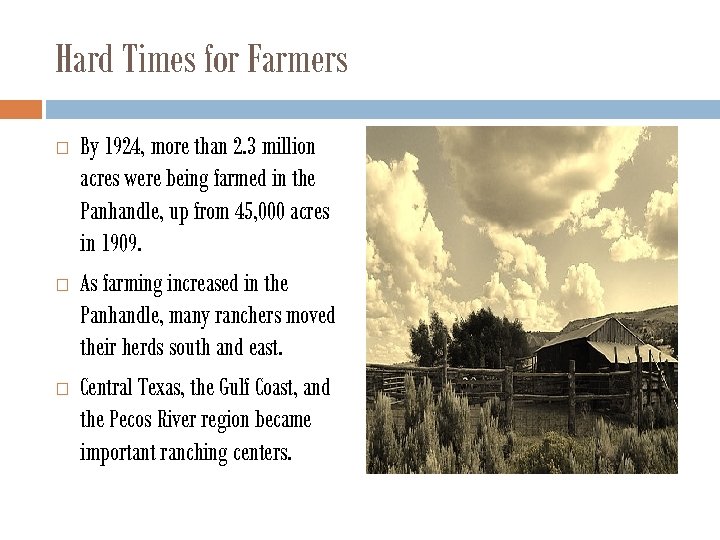 Hard Times for Farmers

□ By 1924, more than 2.3 million acres were being farmed in the Panhandle, up from 45,000 acres in 1909.

□ As farming increased in the Panhandle, many ranchers moved their herds south and east.

□ Central Texas, the Gulf Coast, and the Pecos River region became important ranching centers.